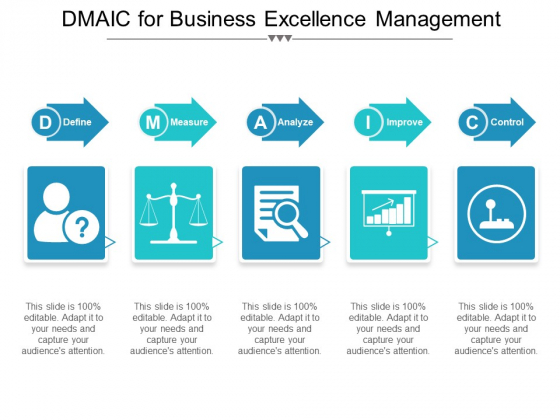 DMAIC for Business Excellence Management

D Define

M Measure

A Analyze

I Improve

C Control

?

This slide is 100% editable. Adapt it to your needs and capture your audience's attention.

This slide is 100% editable. Adapt it to your needs and capture your audience's attention.

This slide is 100% editable. Adapt it to your needs and capture your audience's attention.

This slide is 100% editable. Adapt it to your needs and capture your audience's attention.

This slide is 100% editable. Adapt it to your needs and capture your audience's attention.